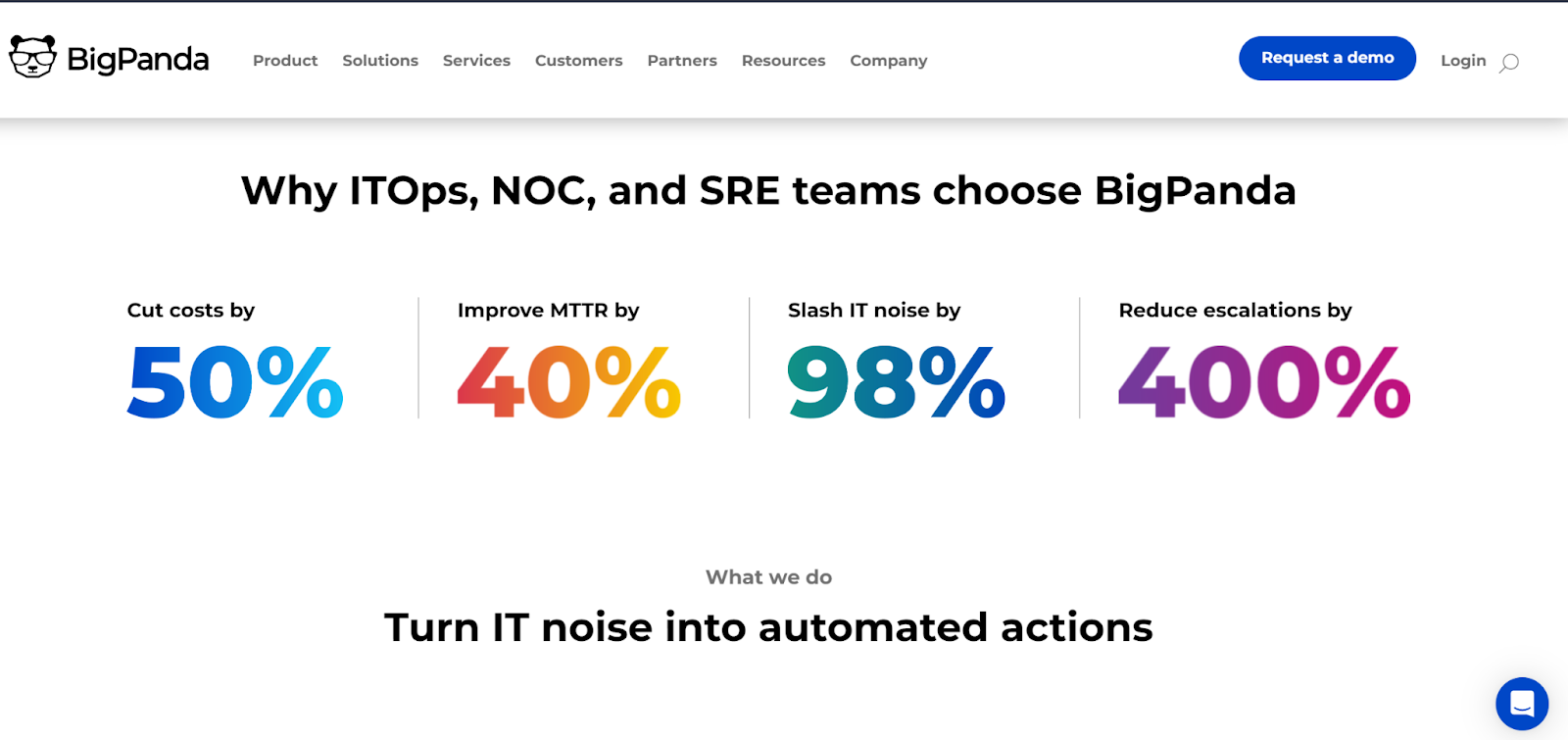 BigPanda Product Solutions Services Customers Partners Resources Company Request a demo Login

Why ITOps, NOC, and SRE teams choose BigPanda

Cut costs by
50%

Improve MTTR by
40%

Slash IT noise by
98%

Reduce escalations by
400%

What we do

Turn IT noise into automated actions